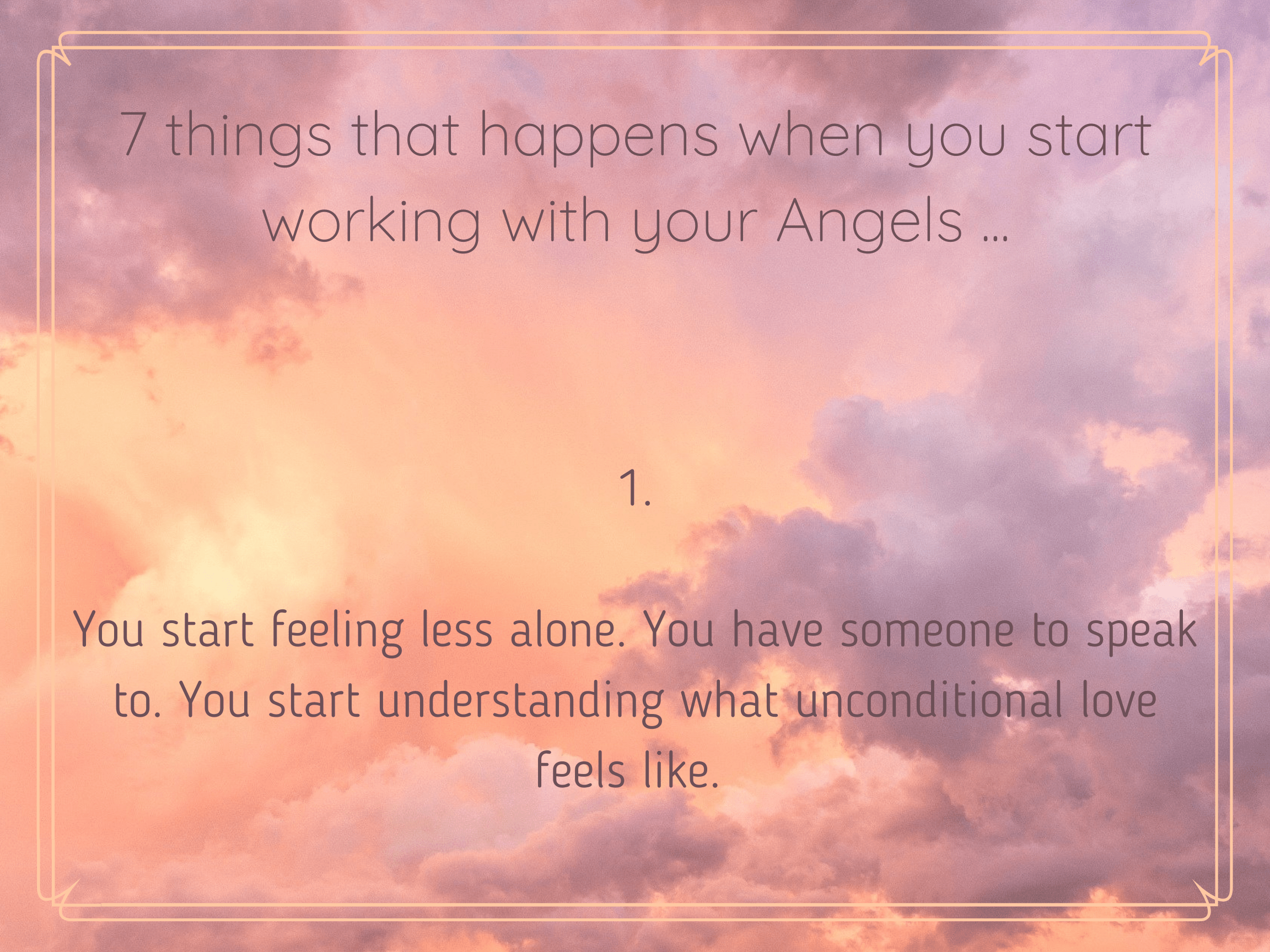 7 things that happens when you start working with your Angels ...

1.

You start feeling less alone. You have someone to speak to. You start understanding what unconditional love feels like.